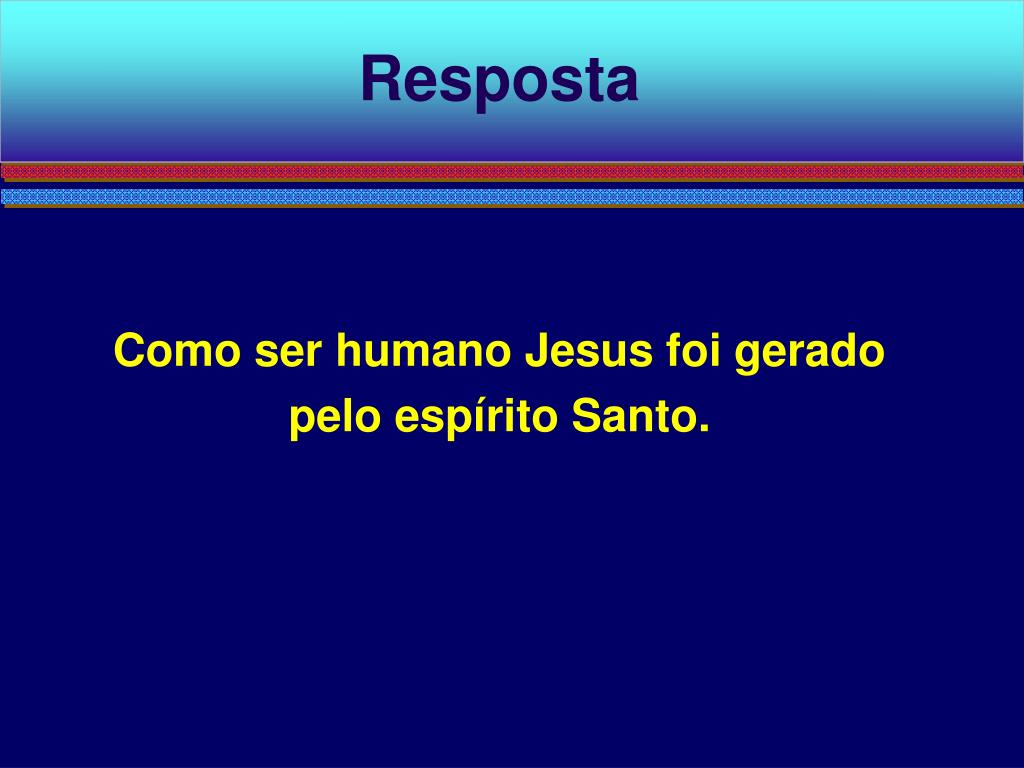 Resposta

Como ser humano Jesus foi gerado pelo espírito Santo.